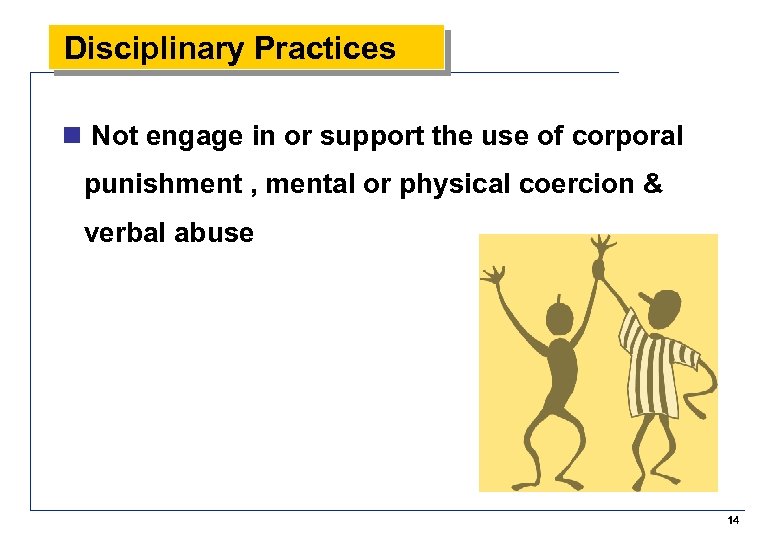 Disciplinary Practices

Not engage in or support the use of corporal punishment , mental or physical coercion & verbal abuse

14